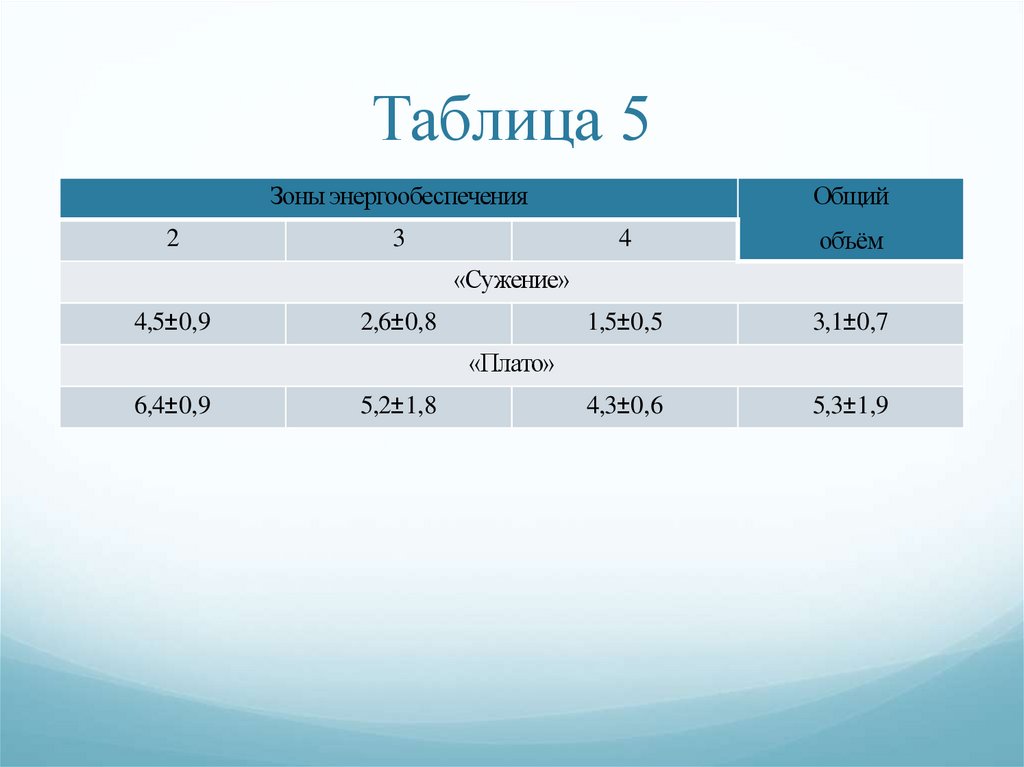 Таблица 5

| Зоны энергообеспечения | | | Общий объём |
|---|---|---|---|
| 2 | 3 | 4 | |
| «Сужение» | | | |
| 4,5±0,9 | 2,6±0,8 | 1,5±0,5 | 3,1±0,7 |
| «Плато» | | | |
| 6,4±0,9 | 5,2±1,8 | 4,3±0,6 | 5,3±1,9 |